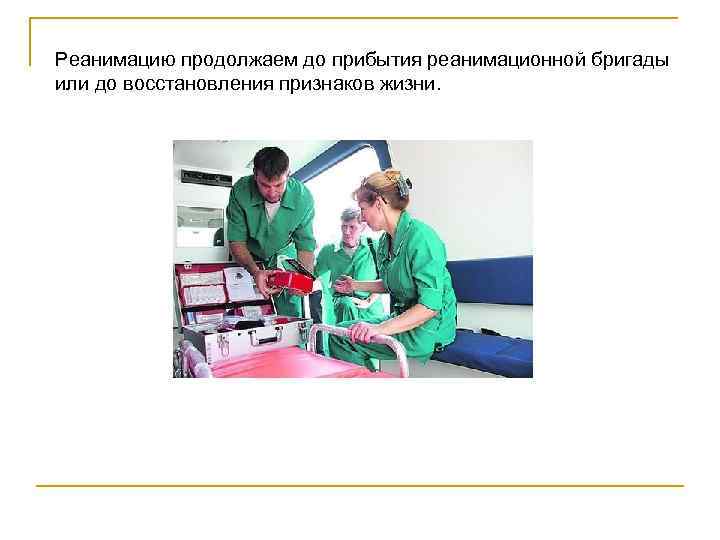 Реанимацию продолжаем до прибытия реанимационной бригады или до восстановления признаков жизни.